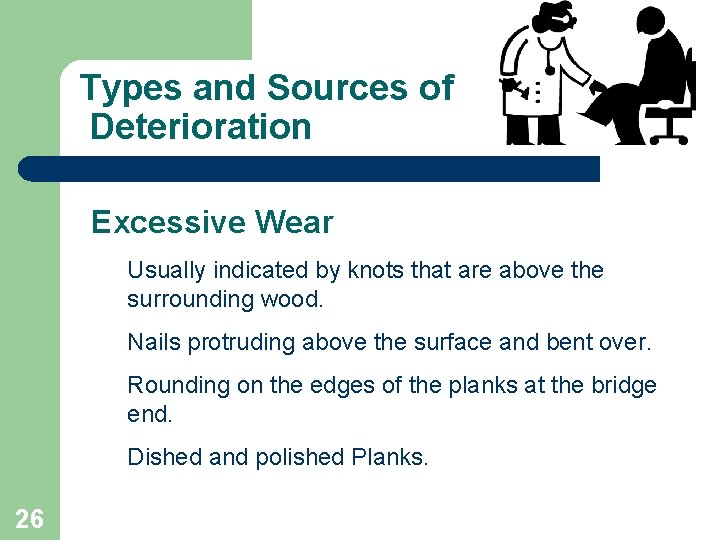 Types and Sources of Deterioration

Excessive Wear

Usually indicated by knots that are above the surrounding wood.

Nails protruding above the surface and bent over.

Rounding on the edges of the planks at the bridge end.

Dished and polished Planks.

26